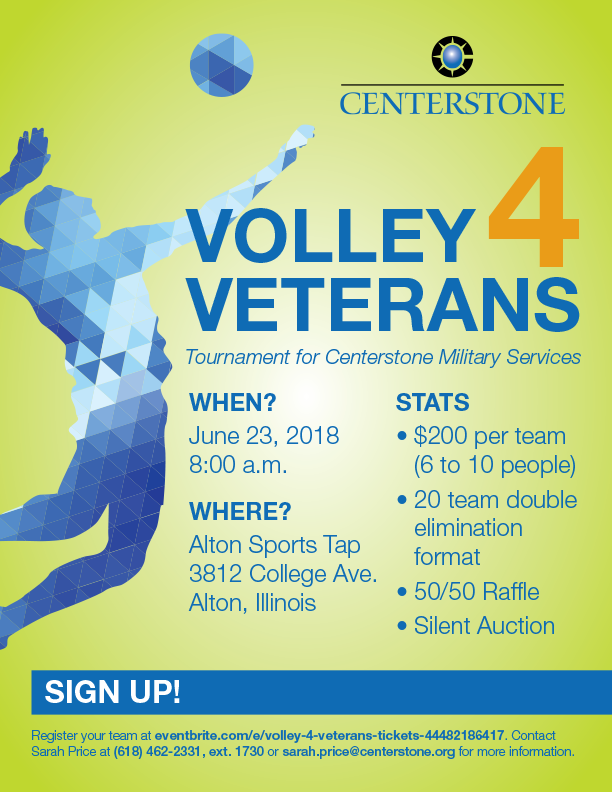 CENTERSTONE

VOLLEY 4 VETERANS

Tournament for Centerstone Military Services

WHEN?
June 23, 2018
8:00 a.m.

WHERE?
Alton Sports Tap
3812 College Ave.
Alton, Illinois

STATS
• $200 per team (6 to 10 people)
• 20 team double elimination format
• 50/50 Raffle
• Silent Auction

SIGN UP!

Register your team at eventbrite.com/e/volley-4-veterans-tickets-44482186417. Contact Sarah Price at (618) 462-2331, ext. 1730 or sarah.price@centerstone.org for more information.